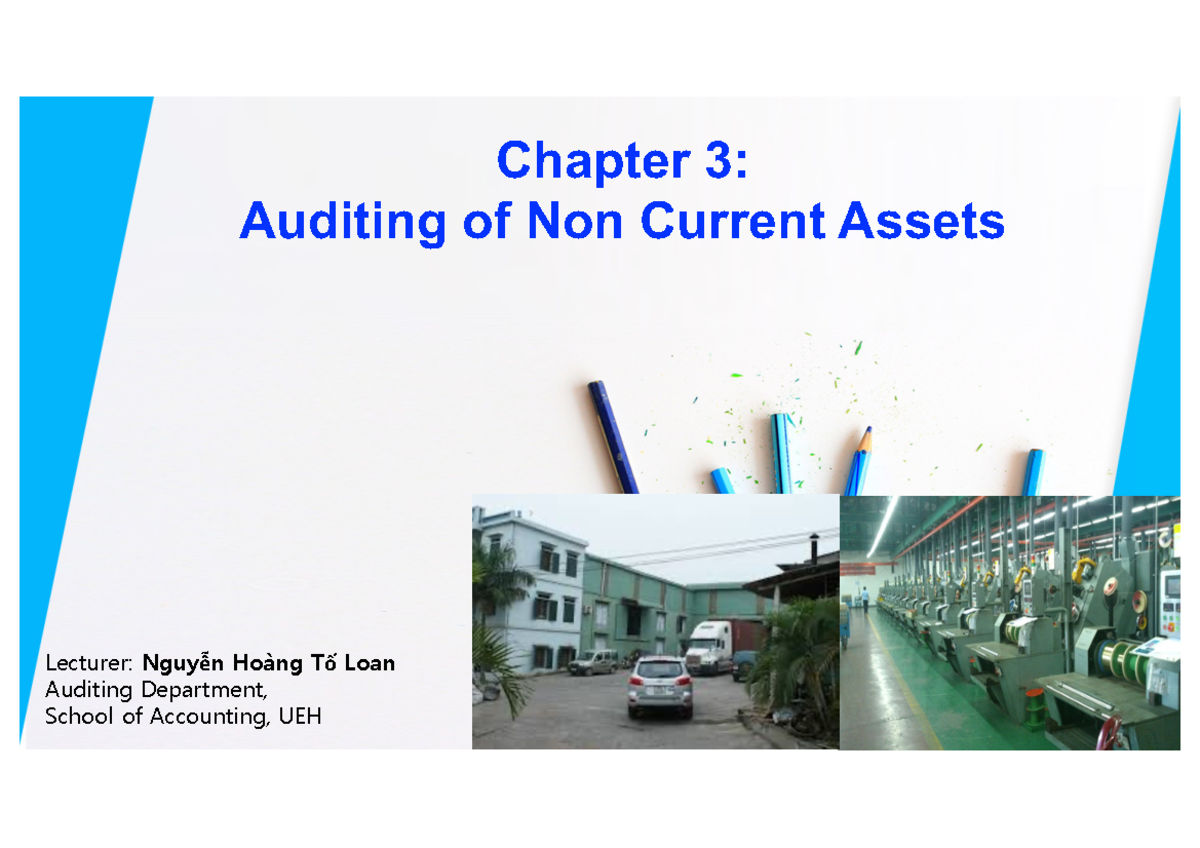 Chapter 3:
Auditing of Non Current Assets

Lecturer: Nguyễn Hoàng Tố Loan
Auditing Department,
School of Accounting, UEH